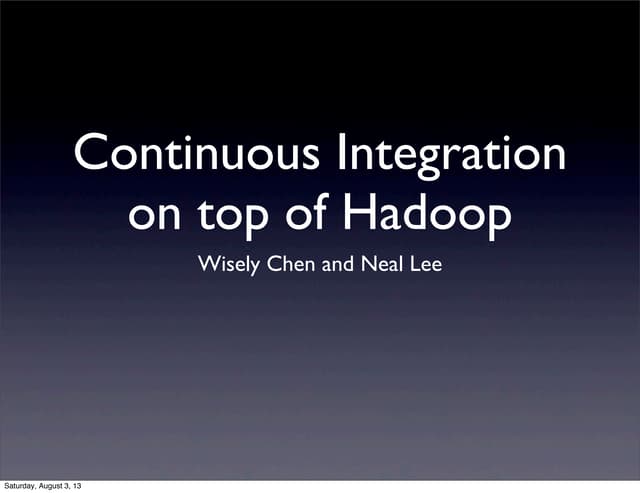 Continuous Integration on top of Hadoop

Wisely Chen and Neal Lee

Saturday, August 3, 13